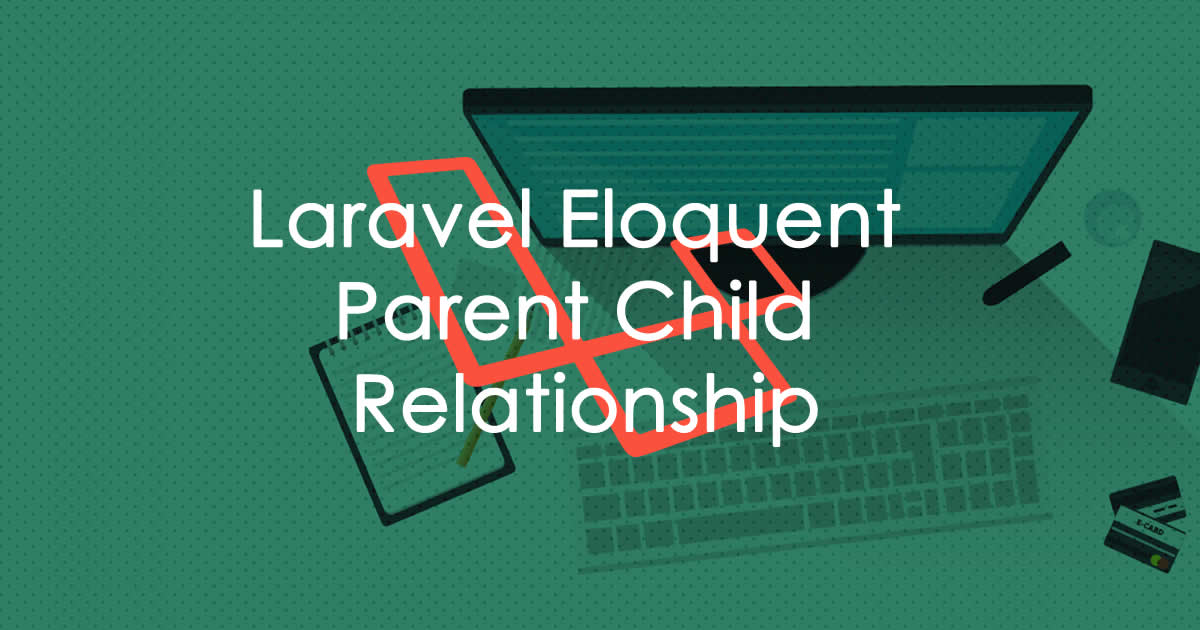 Laravel Eloquent Parent Child Relationship

E-CARD